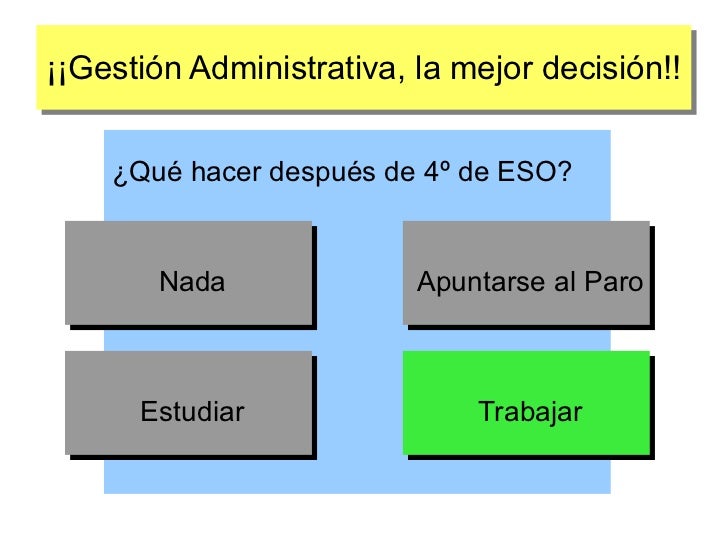 ¡¡Gestión Administrativa, la mejor decisión!!

¿Qué hacer después de 4º de ESO?

Nada

Apuntarse al Paro

Estudiar

Trabajar